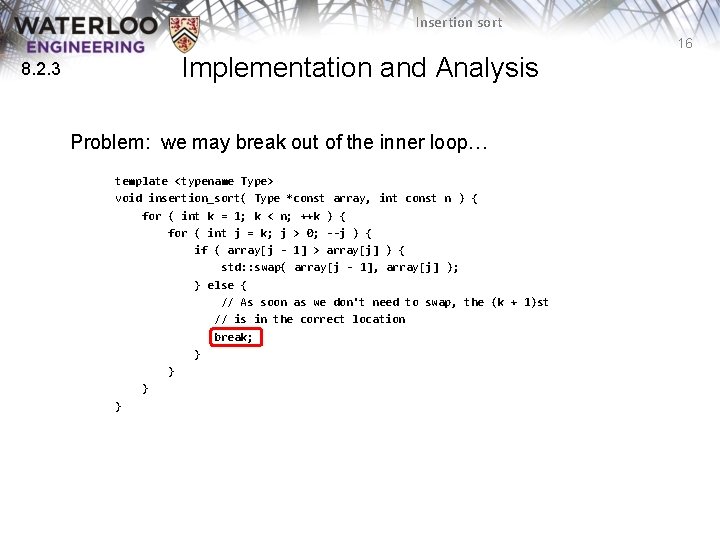 WATERLOO ENGINEERING

Insertion sort

16

8.2.3

Implementation and Analysis

Problem: we may break out of the inner loop…

template <typename Type>
void insertion_sort( Type *const array, int const n ) {
    for ( int k = 1; k < n; ++k ) {
        for ( int j = k; j > 0; --j ) {
            if ( array[j - 1] > array[j] ) {
                std::swap( array[j - 1], array[j] );
            } else {
                // As soon as we don't need to swap, the (k + 1)st
                // is in the correct location
                break;
            }
        }
    }
}